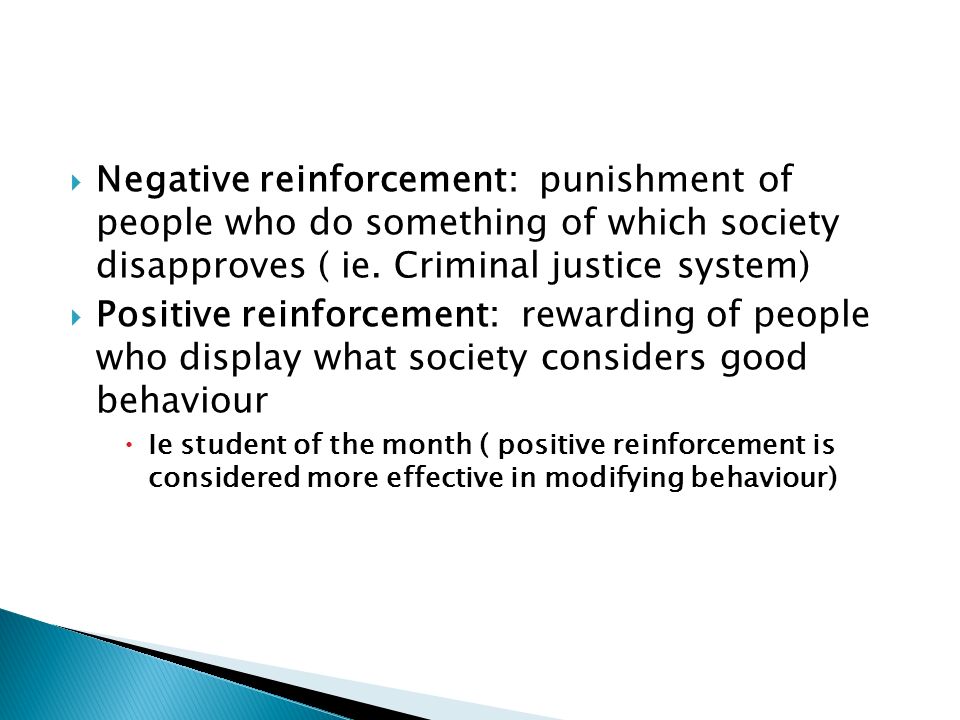 Negative reinforcement: punishment of people who do something of which society disapproves ( ie. Criminal justice system)

Positive reinforcement: rewarding of people who display what society considers good behaviour

Ie student of the month ( positive reinforcement is considered more effective in modifying behaviour)